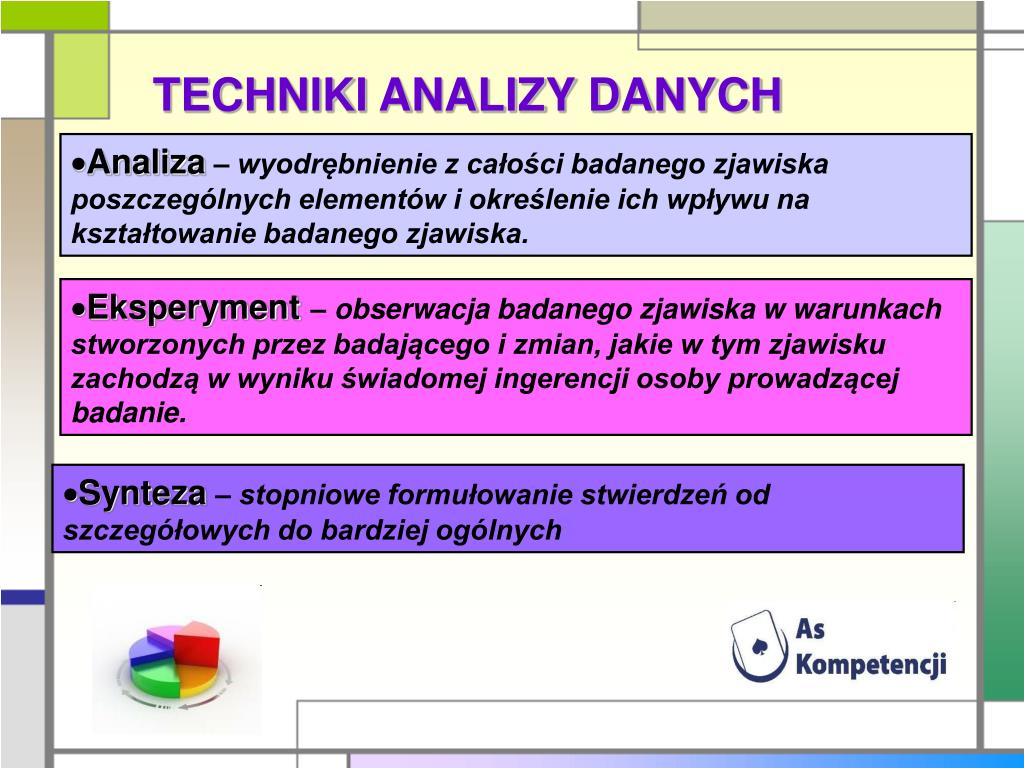 TECHNIKI ANALIZY DANYCH

•Analiza – wyodrębnienie z całości badanego zjawiska poszczególnych elementów i określenie ich wpływu na kształtowanie badanego zjawiska.

•Eksperyment – obserwacja badanego zjawiska w warunkach stworzonych przez badającego i zmian, jakie w tym zjawisku zachodzą w wyniku świadomej ingerencji osoby prowadzącej badanie.

•Synteza – stopniowe formułowanie stwierdzeń od szczegółowych do bardziej ogólnych

As Kompetencji